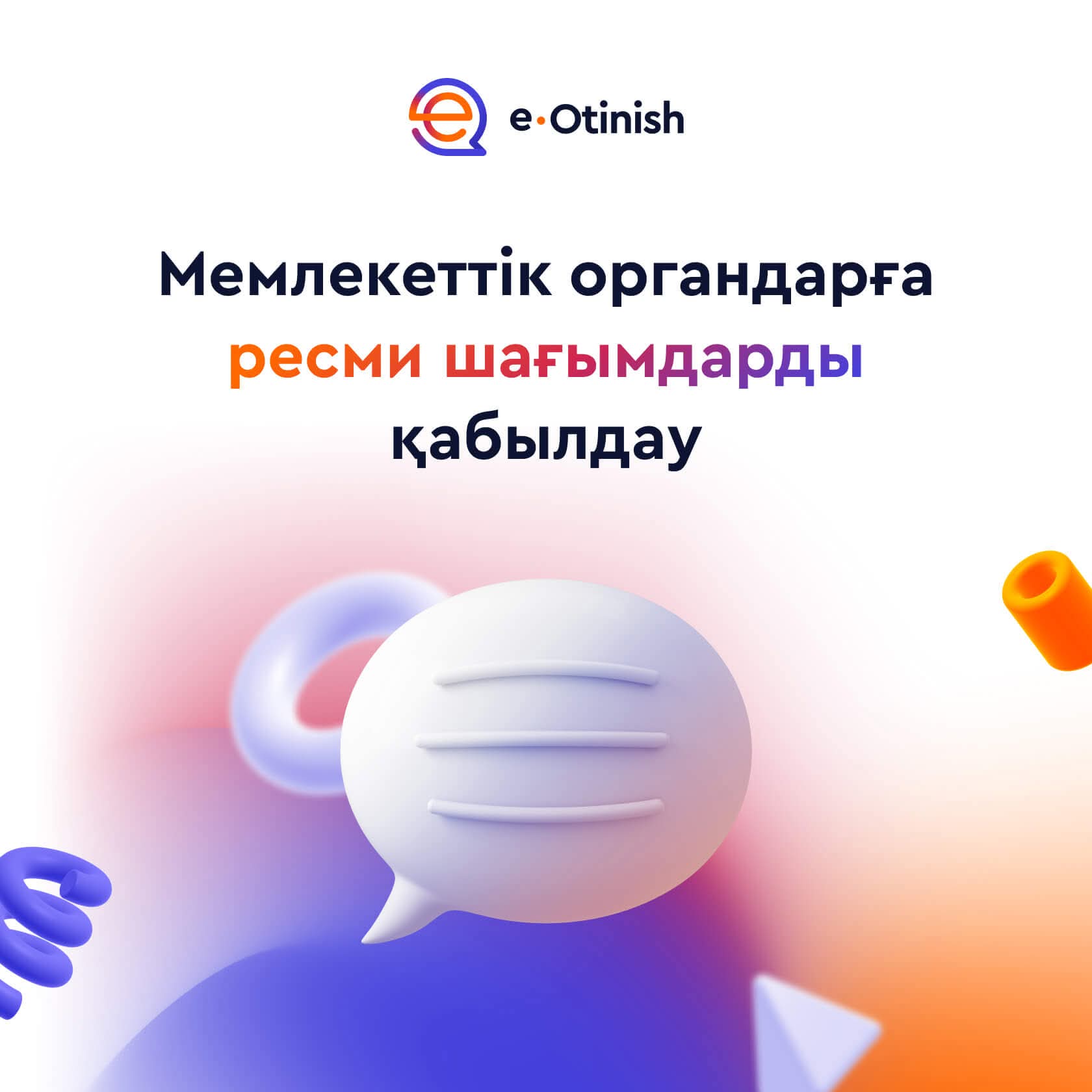 e·Otinish

Мемлекеттік органдарға ресми шағымдарды қабылдау